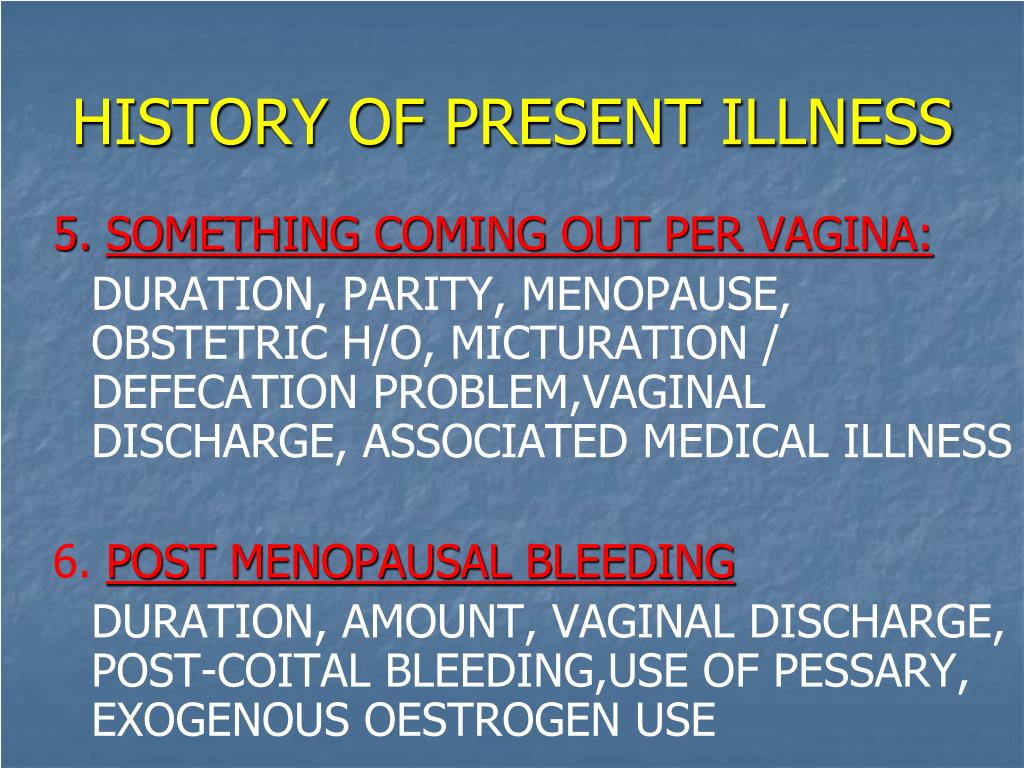 HISTORY OF PRESENT ILLNESS

5. SOMETHING COMING OUT PER VAGINA:

DURATION, PARITY, MENOPAUSE, OBSTETRIC H/O, MICTURATION / DEFECATION PROBLEM,VAGINAL DISCHARGE, ASSOCIATED MEDICAL ILLNESS

6. POST MENOPAUSAL BLEEDING

DURATION, AMOUNT, VAGINAL DISCHARGE, POST-COITAL BLEEDING,USE OF PESSARY, EXOGENOUS OESTROGEN USE